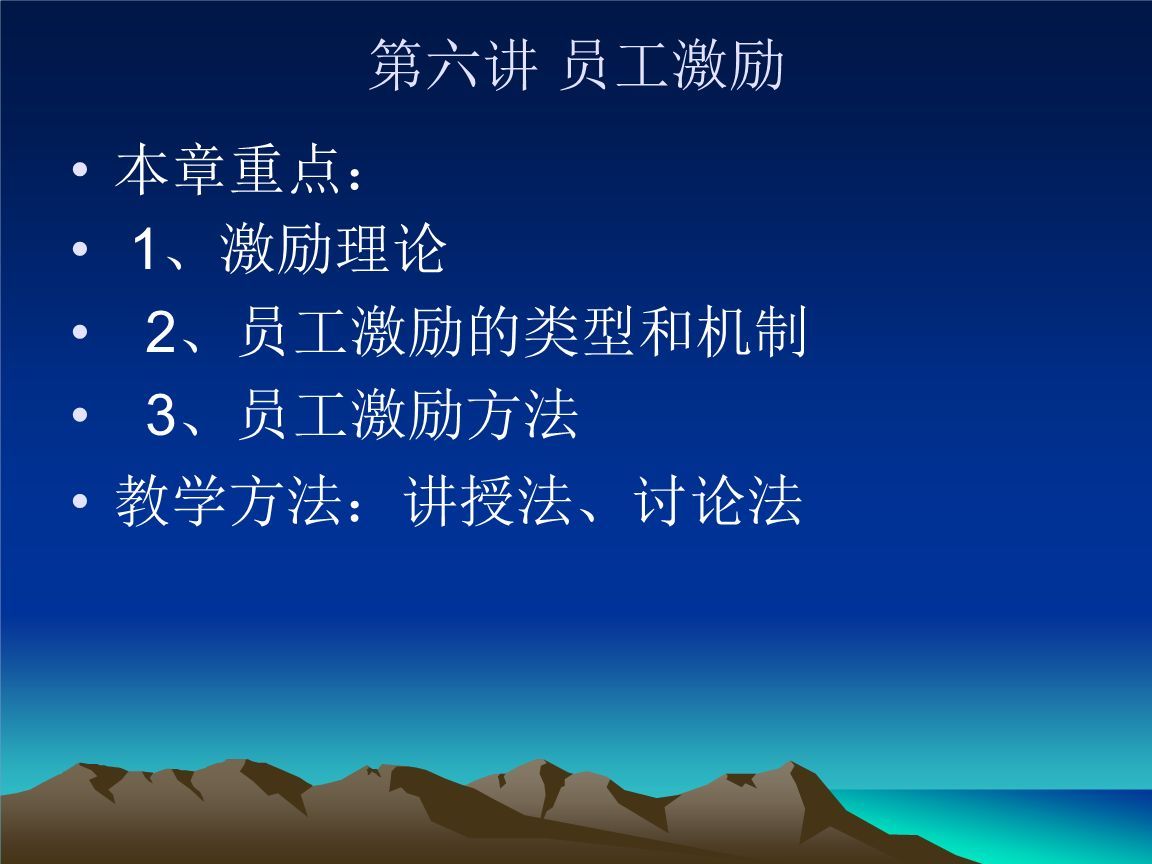 第六讲 员工激励

• 本章重点：
• 1、激励理论
• 2、员工激励的类型和机制
• 3、员工激励方法
• 教学方法：讲授法、讨论法